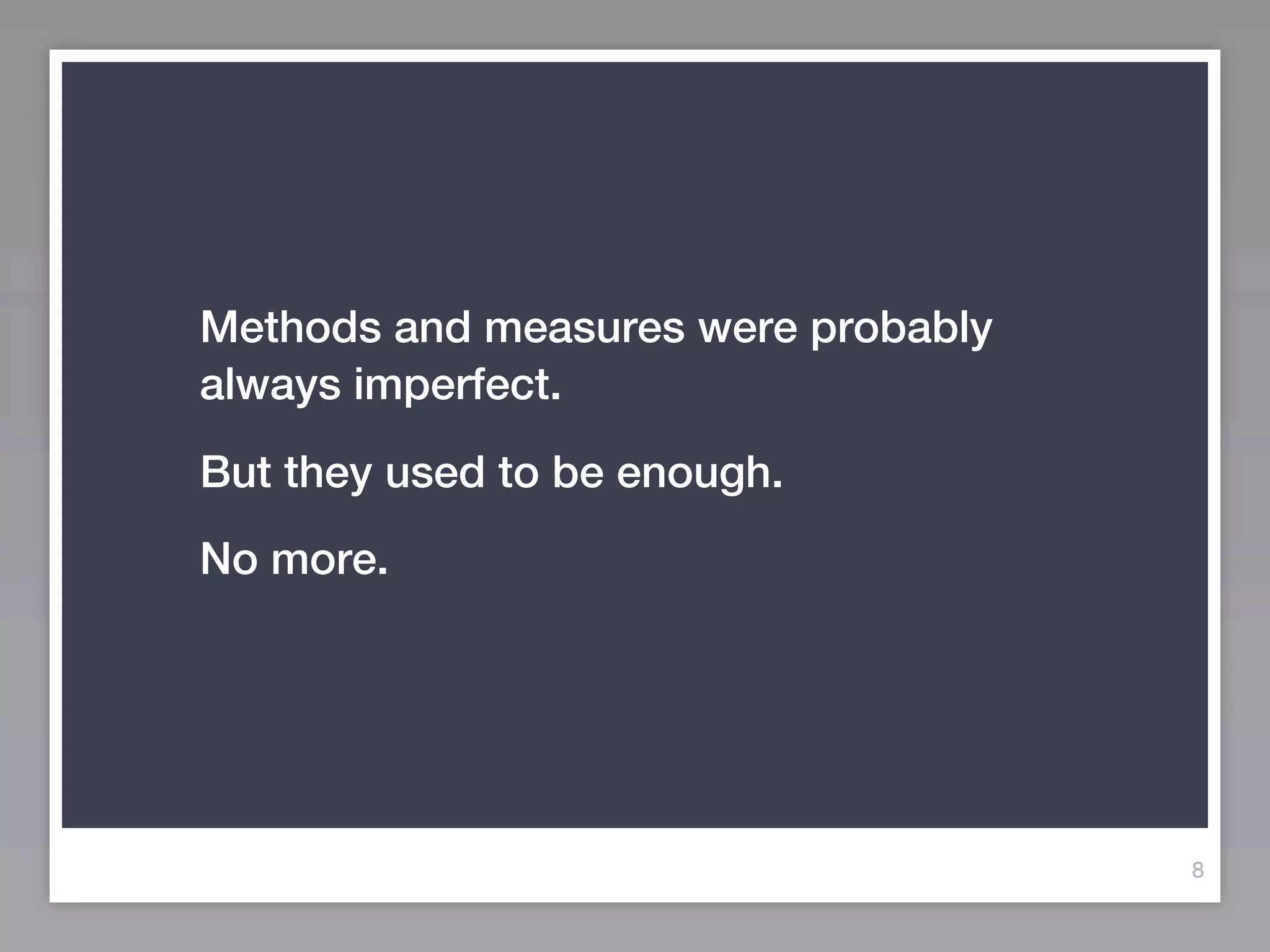 Methods and measures were probably always imperfect.

But they used to be enough.

No more.

8